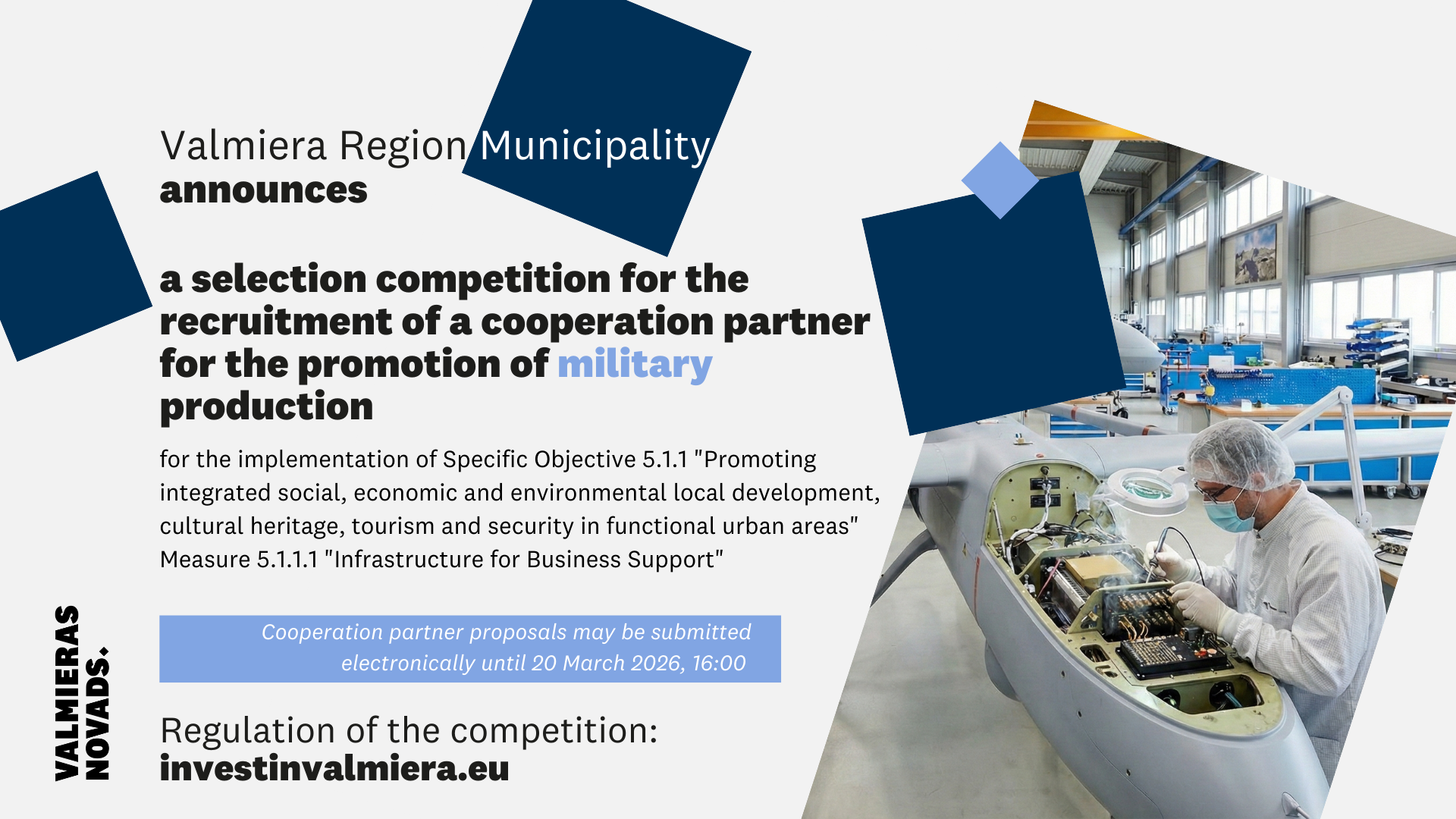 Valmiera Region Municipality
announces

a selection competition for the recruitment of a cooperation partner for the promotion of military production

for the implementation of Specific Objective 5.1.1 "Promoting integrated social, economic and environmental local development, cultural heritage, tourism and security in functional urban areas" Measure 5.1.1.1 "Infrastructure for Business Support"

Cooperation partner proposals may be submitted electronically until 20 March 2026, 16:00

Regulation of the competition:
investinvalmiera.eu

VALMIERAS NOVADS.